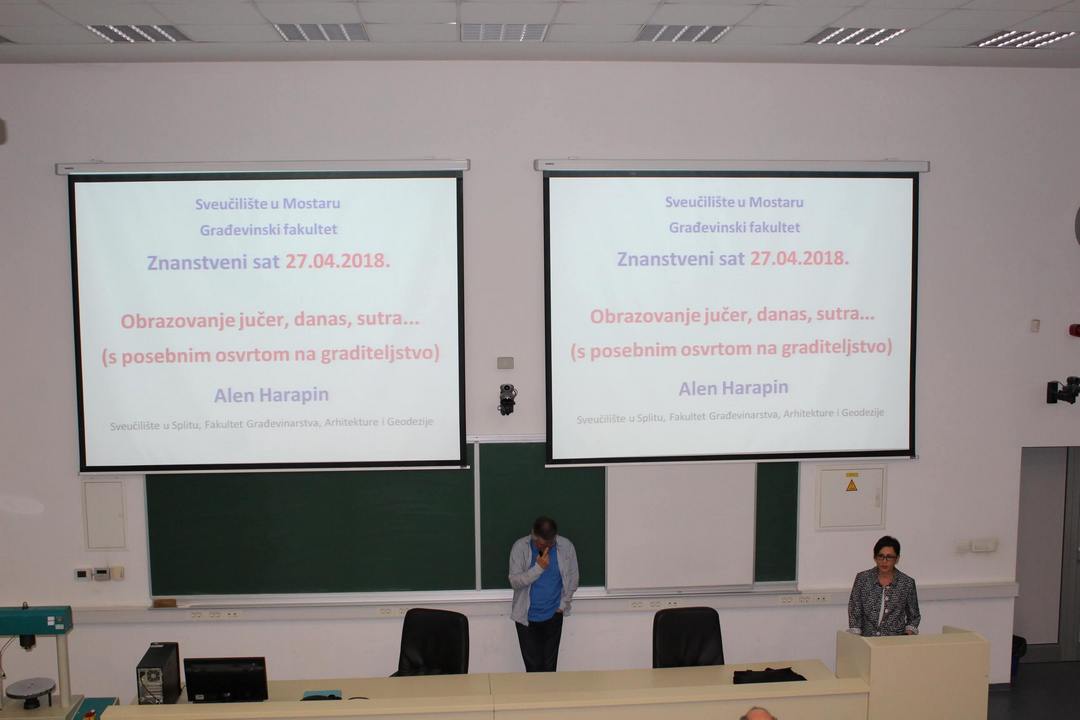 Sveučilište u Mostaru
Građevinski fakultet
Znanstveni sat 27.04.2018.

Obrazovanje jučer, danas, sutra...
(s posebnim osvrtom na graditeljstvo)

Alen Harapin
Sveučilište u Splitu, Fakultet Građevinarstva, Arhitekture i Geodezije

Sveučilište u Mostaru
Građevinski fakultet
Znanstveni sat 27.04.2018.

Obrazovanje jučer, danas, sutra...
(s posebnim osvrtom na graditeljstvo)

Alen Harapin
Sveučilište u Splitu, Fakultet Građevinarstva, Arhitekture i Geodezije